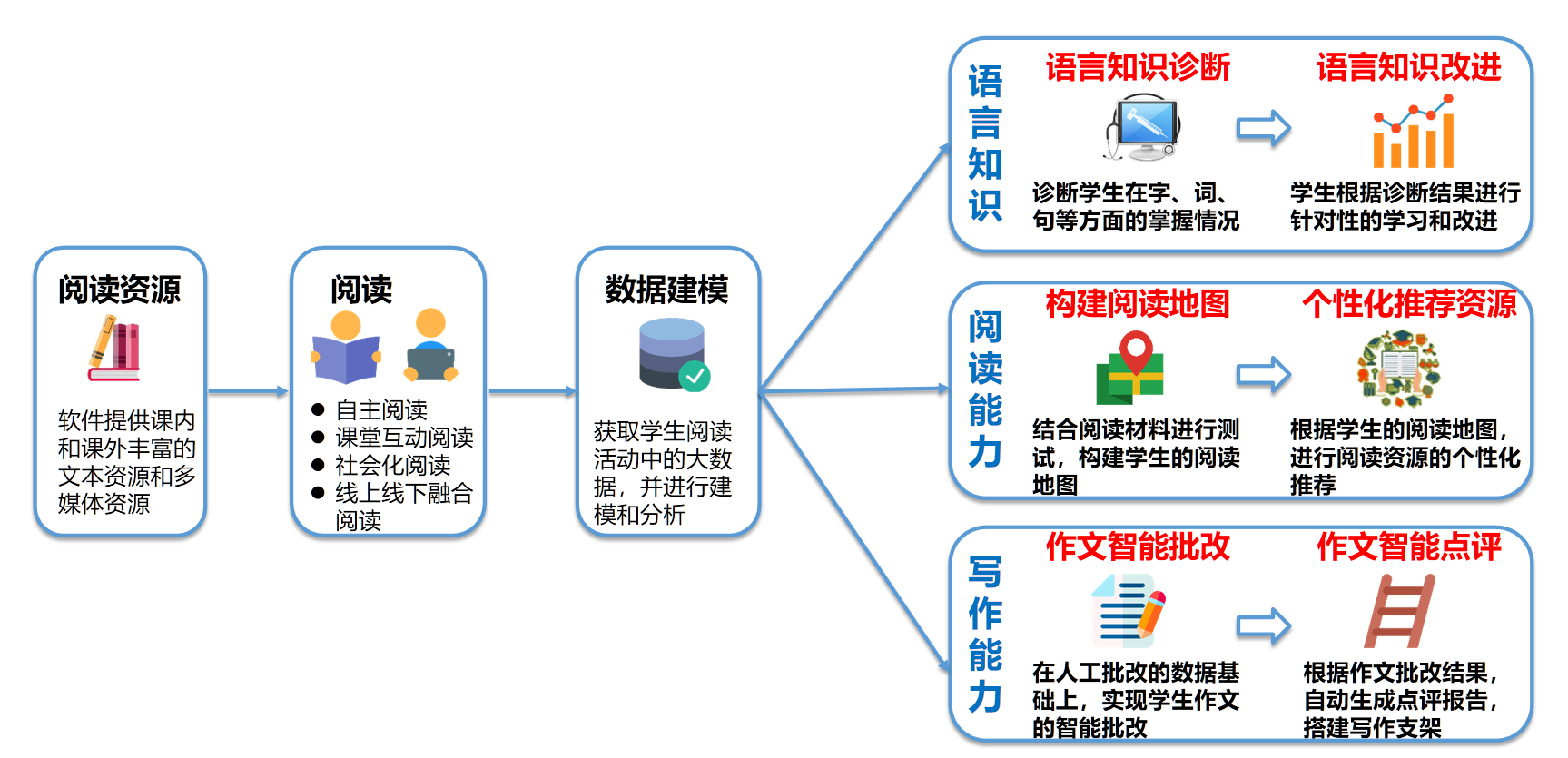 阅读资源

软件提供课内和课外丰富的文本资源和多媒体资源

阅读

● 自主阅读
● 课堂互动阅读
● 社会化阅读
● 线上线下融合阅读

数据建模

获取学生阅读活动中的大数据，并进行建模和分析

语言知识

语言知识诊断

诊断学生在字、词、句等方面的掌握情况

语言知识改进

学生根据诊断结果进行针对性的学习和改进

阅读能力

构建阅读地图

结合阅读材料进行测试，构建学生的阅读地图

个性化推荐资源

根据学生的阅读地图，进行阅读资源的个性化推荐

写作能力

作文智能批改

在人工批改的数据基础上，实现学生作文的智能批改

作文智能点评

根据作文批改结果，自动生成点评报告，搭建写作支架